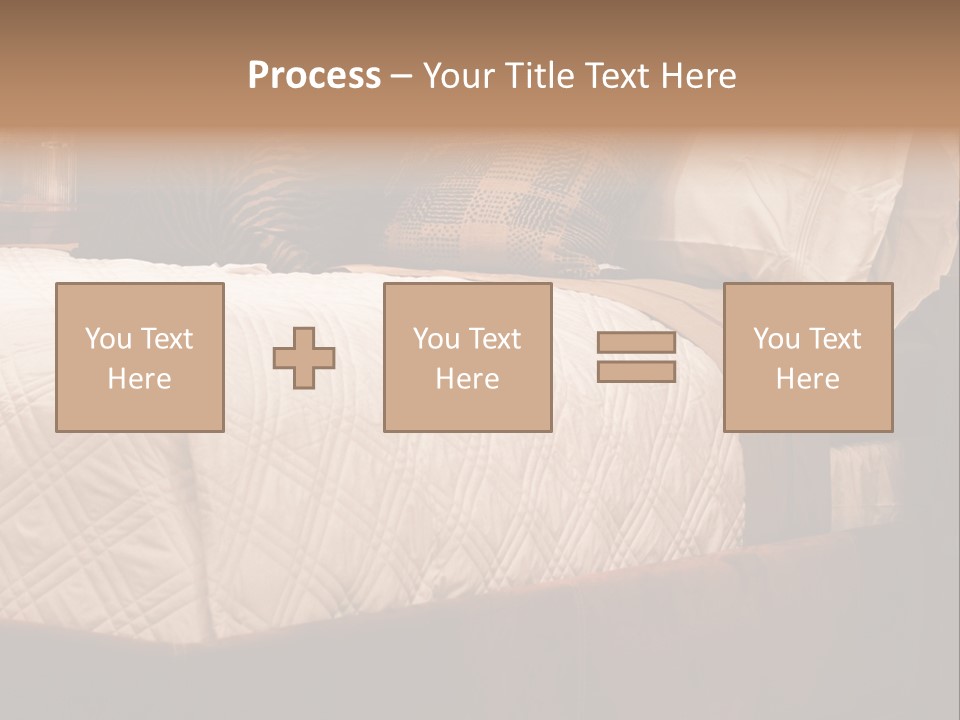 Process – Your Title Text Here

You Text Here

You Text Here

You Text Here